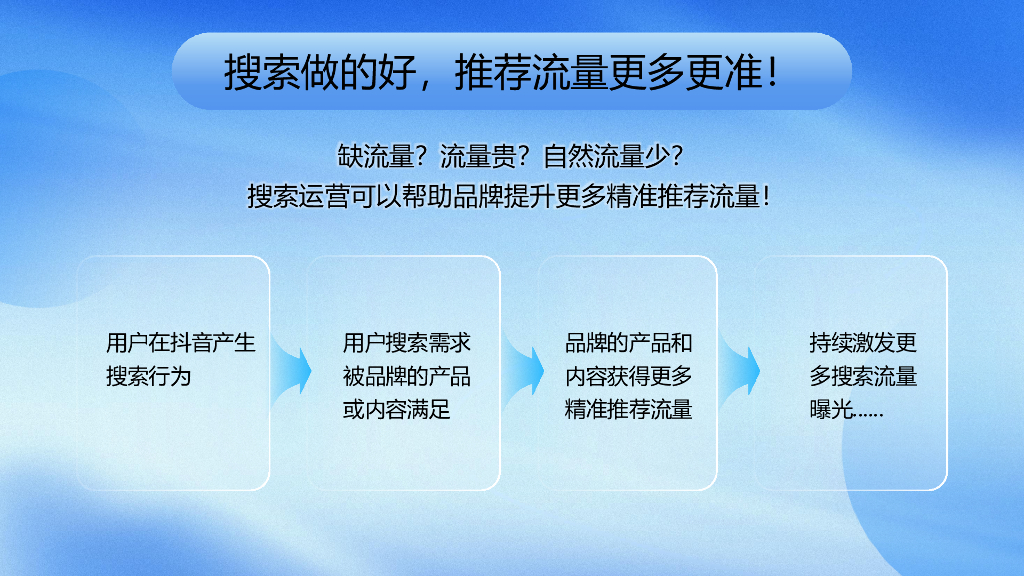 搜索做的好，推荐流量更多更准！

缺流量？流量贵？自然流量少？
搜索运营可以帮助品牌提升更多精准推荐流量！

用户在抖音产生搜索行为

用户搜索需求被品牌的产品或内容满足

品牌的产品和内容获得更多精准推荐流量

持续激发更多搜索流量曝光......